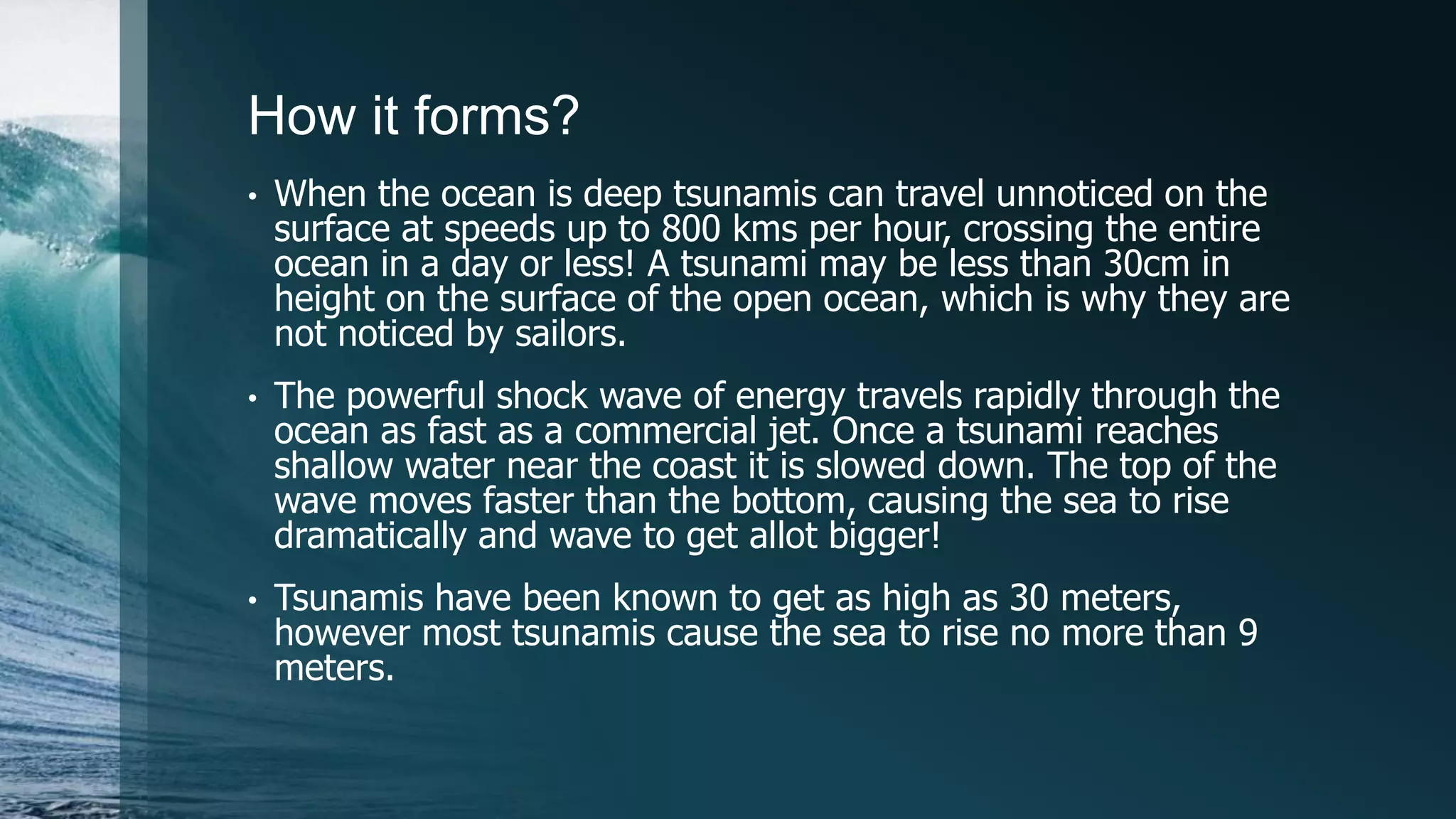 How it forms?

• When the ocean is deep tsunamis can travel unnoticed on the surface at speeds up to 800 kms per hour, crossing the entire ocean in a day or less! A tsunami may be less than 30cm in height on the surface of the open ocean, which is why they are not noticed by sailors.

• The powerful shock wave of energy travels rapidly through the ocean as fast as a commercial jet. Once a tsunami reaches shallow water near the coast it is slowed down. The top of the wave moves faster than the bottom, causing the sea to rise dramatically and wave to get allot bigger!

• Tsunamis have been known to get as high as 30 meters, however most tsunamis cause the sea to rise no more than 9 meters.